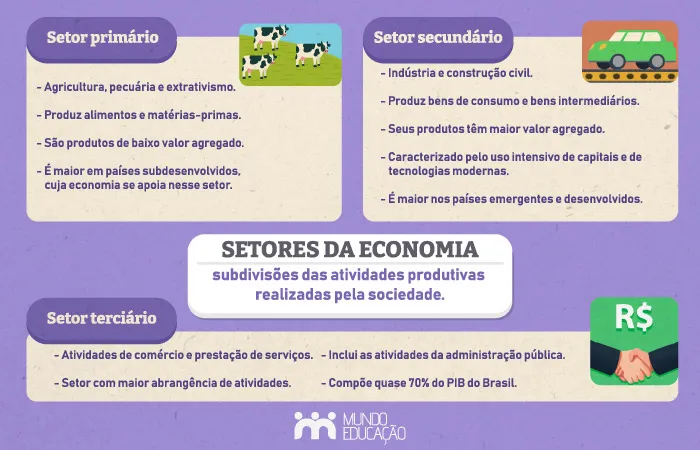 Setor primário

- Agricultura, pecuária e extrativismo.

- Produz alimentos e matérias-primas.

- São produtos de baixo valor agregado.

- É maior em países subdesenvolvidos, cuja economia se apoia nesse setor.

Setor secundário

- Indústria e construção civil.

- Produz bens de consumo e bens intermediários.

- Seus produtos têm maior valor agregado.

- Caracterizado pelo uso intensivo de capitais e de tecnologias modernas.

- É maior nos países emergentes e desenvolvidos.

SETORES DA ECONOMIA

subdivisões das atividades produtivas realizadas pela sociedade.

Setor terciário

R$

- Atividades de comércio e prestação de serviços.

- Setor com maior abrangência de atividades.

- Inclui as atividades da administração pública.

- Compõe quase 70% do PIB do Brasil.

MUNDO EDUCAÇÃO